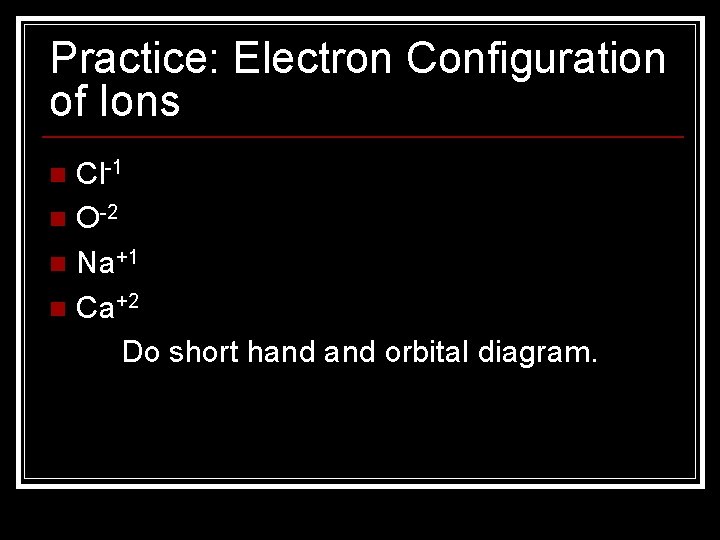 Practice: Electron Configuration of Ions

- $Cl^{-1}$
- $O^{-2}$
- $Na^{+1}$
- $Ca^{+2}$

Do short hand and orbital diagram.